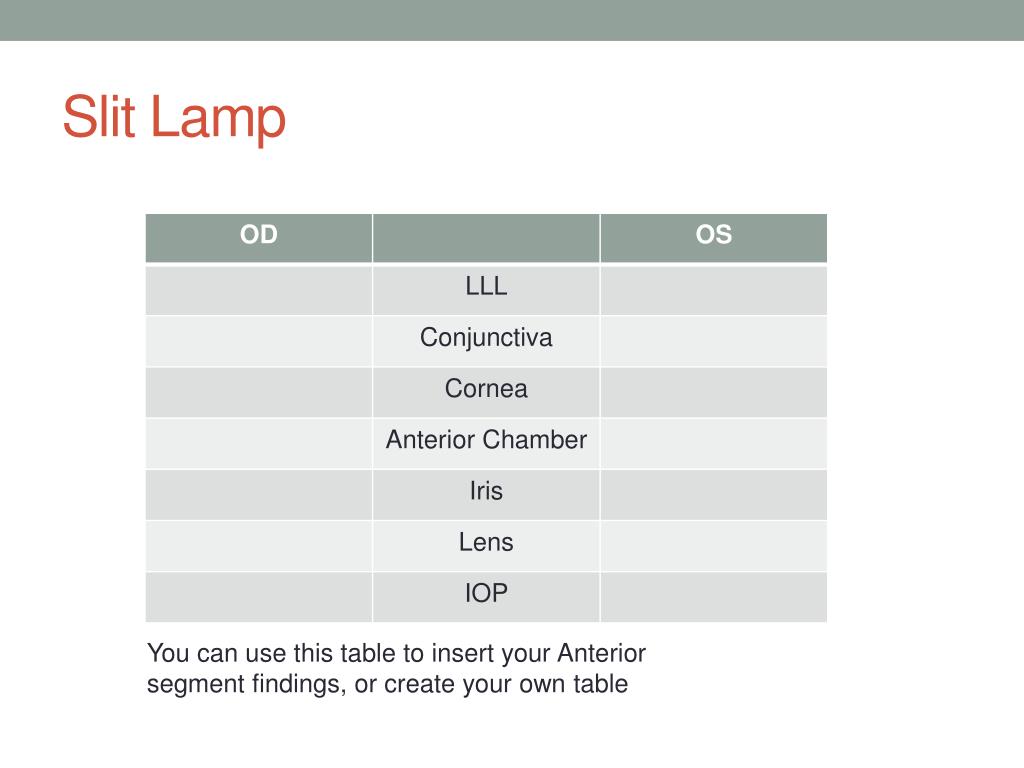 Slit Lamp

| OD | | OS |
|---|---|---|
| | LLL | |
| | Conjunctiva | |
| | Cornea | |
| | Anterior Chamber | |
| | Iris | |
| | Lens | |
| | IOP | |

You can use this table to insert your Anterior segment findings, or create your own table